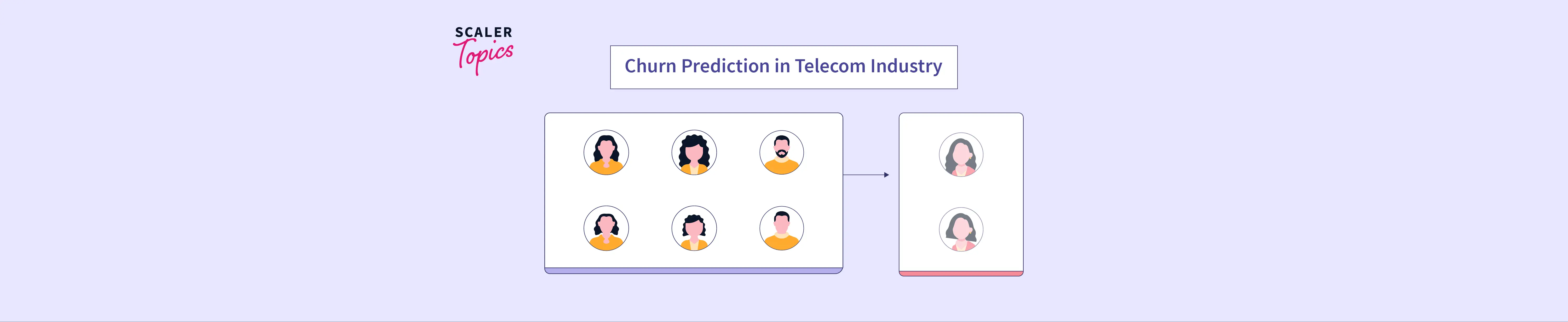 SCALER
Topics

Churn Prediction in Telecom Industry